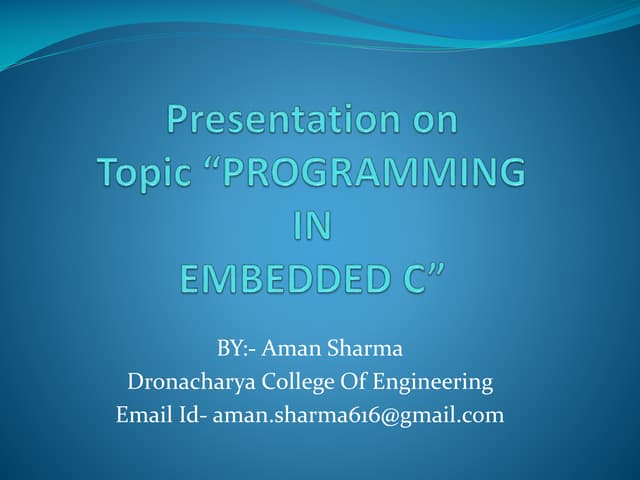 Presentation on
Topic “PROGRAMMING
IN
EMBEDDED C”

BY:- Aman Sharma
Dronacharya College Of Engineering
Email Id- aman.sharma616@gmail.com